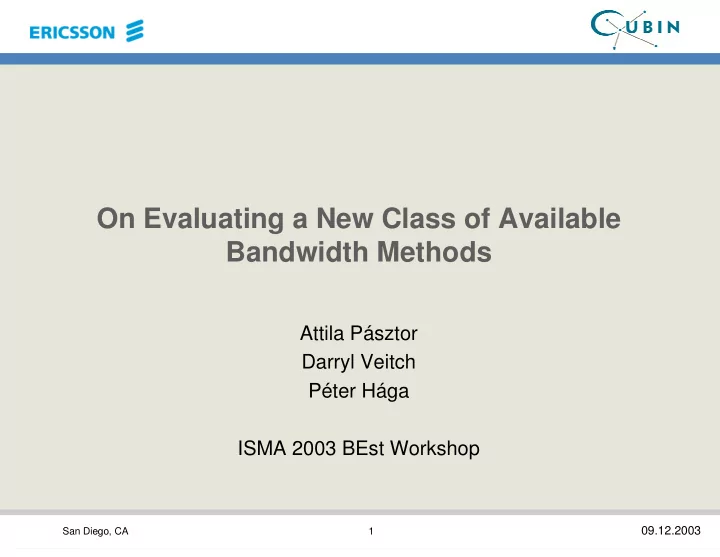 ERICSSON

CUBIN

On Evaluating a New Class of Available Bandwidth Methods

Attila Pásztor
Darryl Veitch
Péter Hága

ISMA 2003 BEst Workshop

San Diego, CA 1 09.12.2003